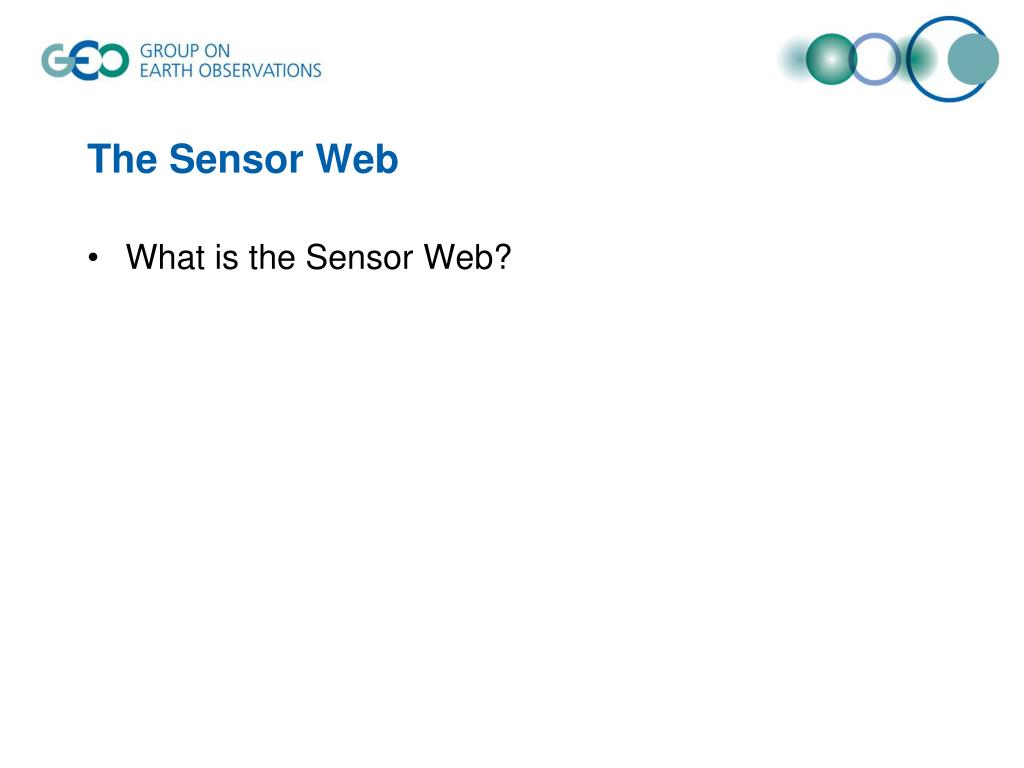 GEO GROUP ON EARTH OBSERVATIONS

The Sensor Web

• What is the Sensor Web?